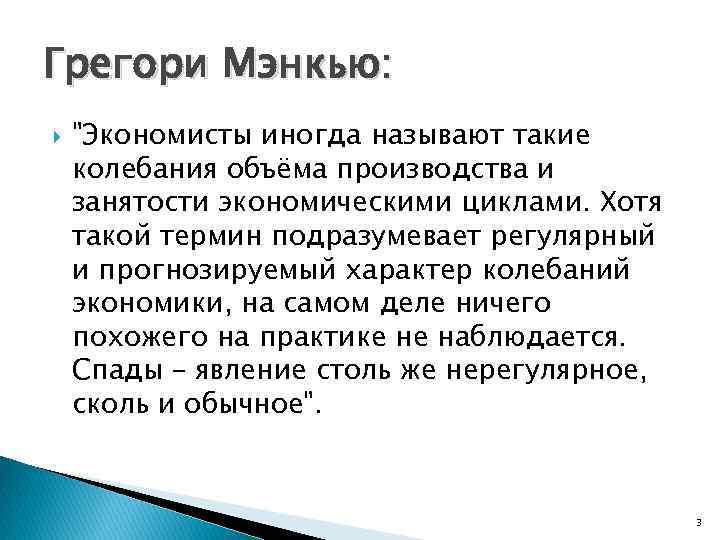 Грегори Мэнкью:

"Экономисты иногда называют такие колебания объёма производства и занятости экономическими циклами. Хотя такой термин подразумевает регулярный и прогнозируемый характер колебаний экономики, на самом деле ничего похожего на практике не наблюдается. Спады – явление столь же нерегулярное, сколь и обычное".

3